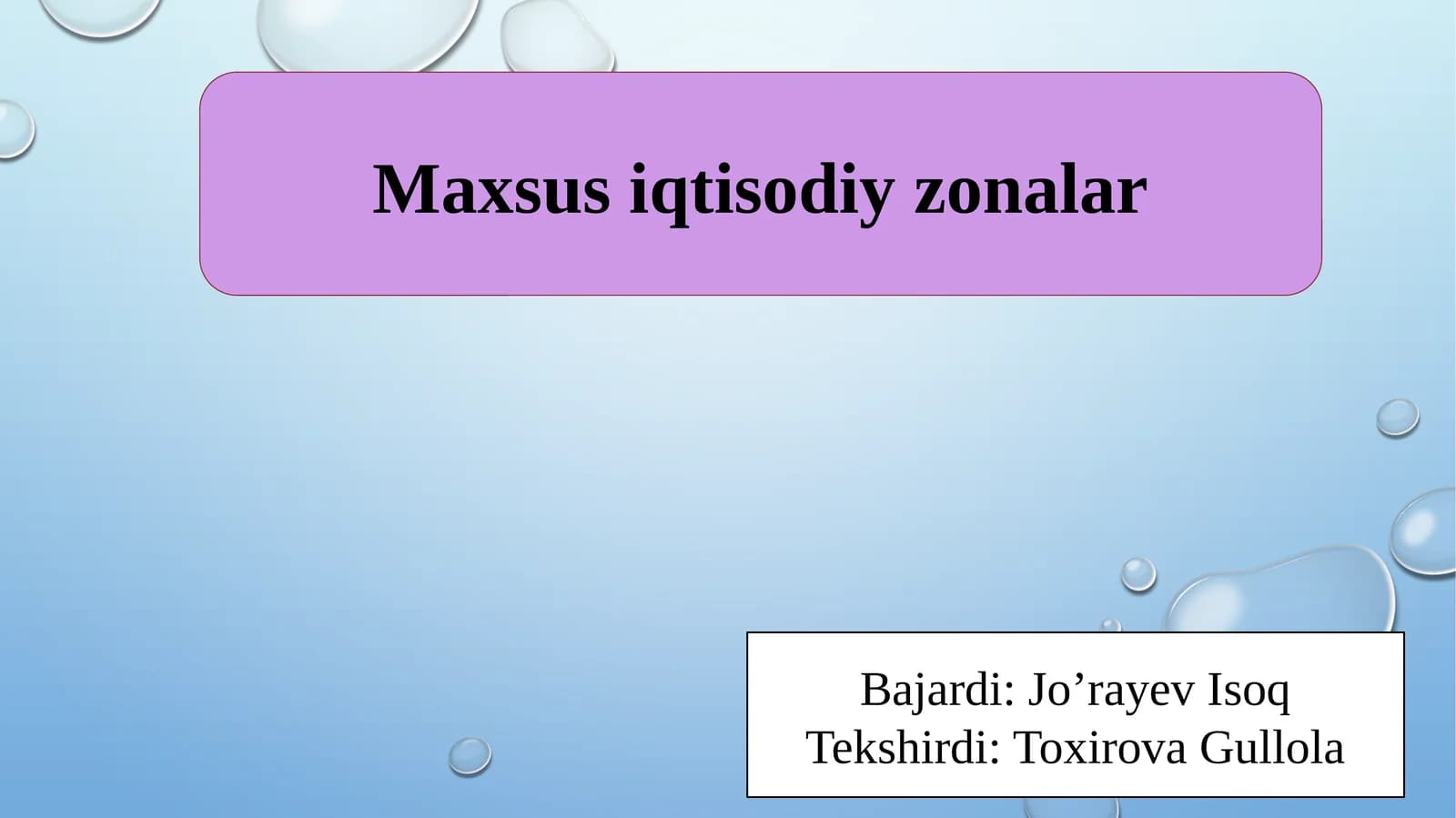 Maxsus iqtisodiy zonalar

Bajardi: Jo’rayev Isoq
Tekshirdi: Toxirova Gullola